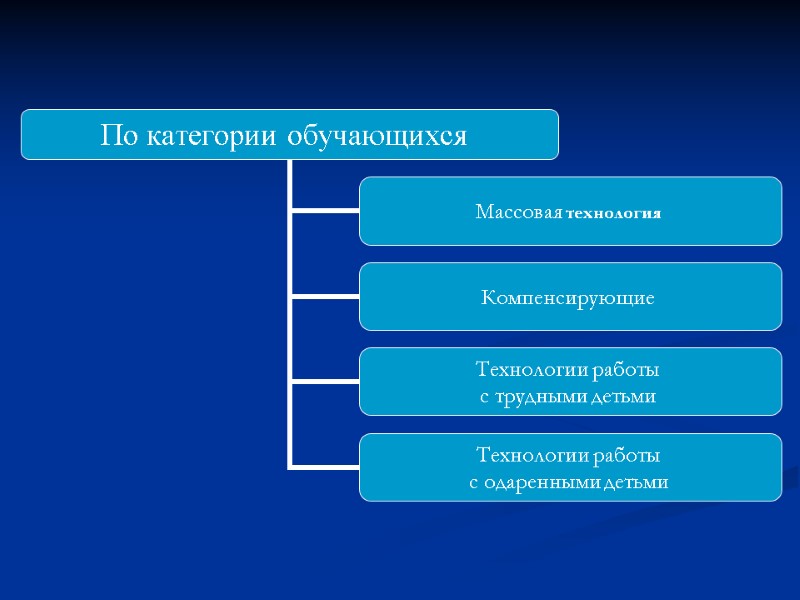 По категории обучающихся

Массовая технология

Компенсирующие

Технологии работы с трудными детьми

Технологии работы с одаренными детьми